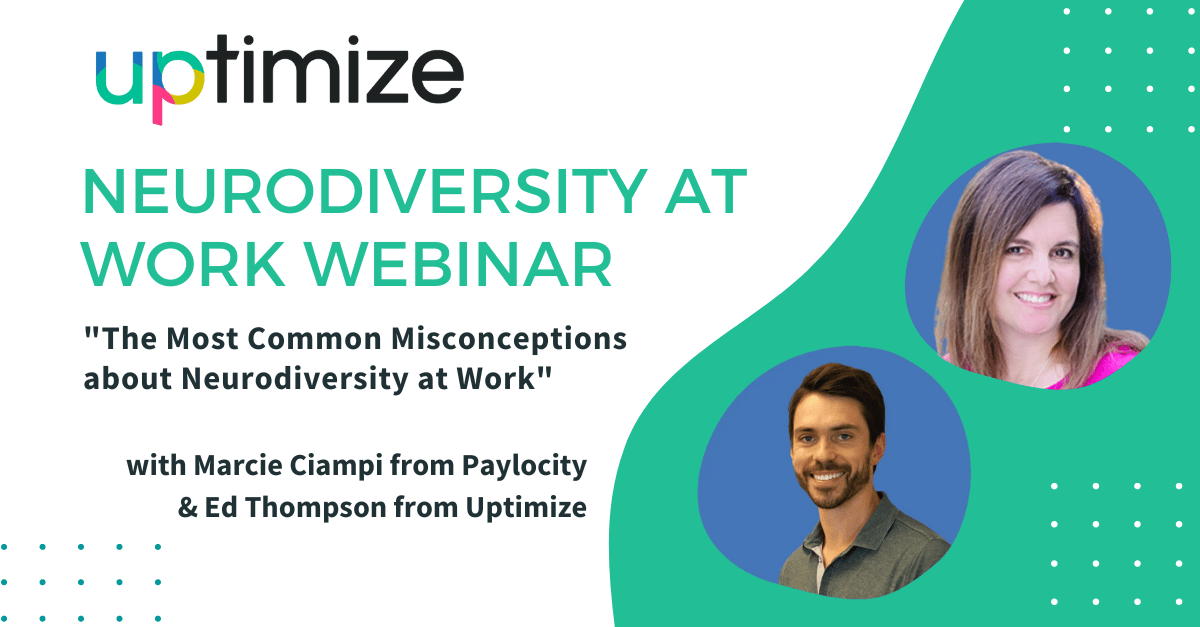 uptimize

NEURODIVERSITY AT WORK WEBINAR

"The Most Common Misconceptions about Neurodiversity at Work"

with Marcie Ciampi from Paylocity
& Ed Thompson from Uptimize